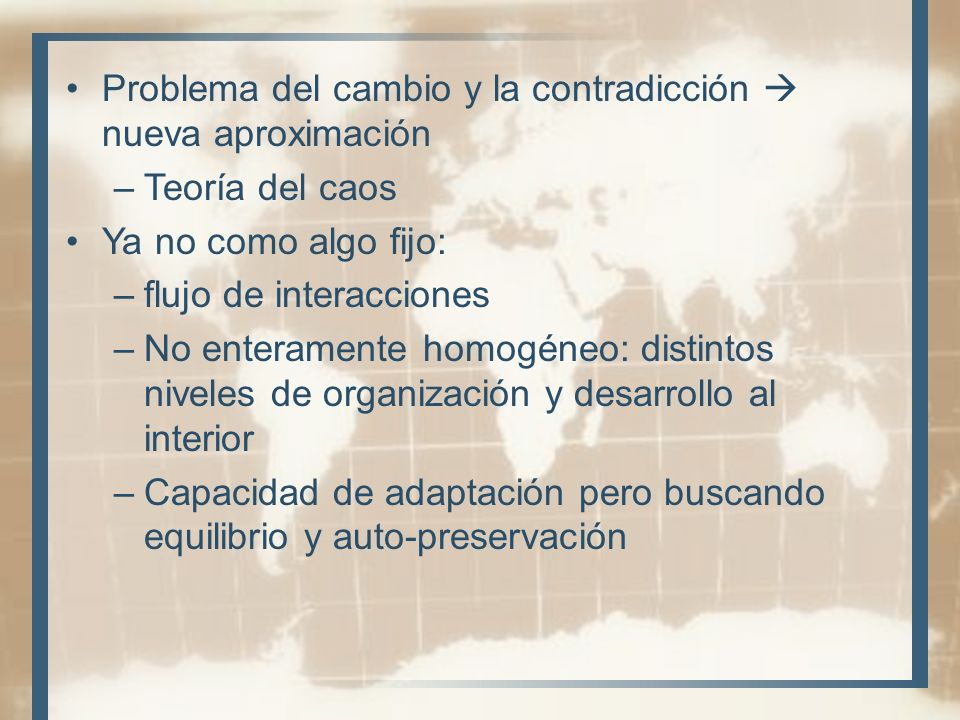 • Problema del cambio y la contradicción → nueva aproximación
– Teoría del caos
• Ya no como algo fijo:
– flujo de interacciones
– No enteramente homogéneo: distintos niveles de organización y desarrollo al interior
– Capacidad de adaptación pero buscando equilibrio y auto-preservación